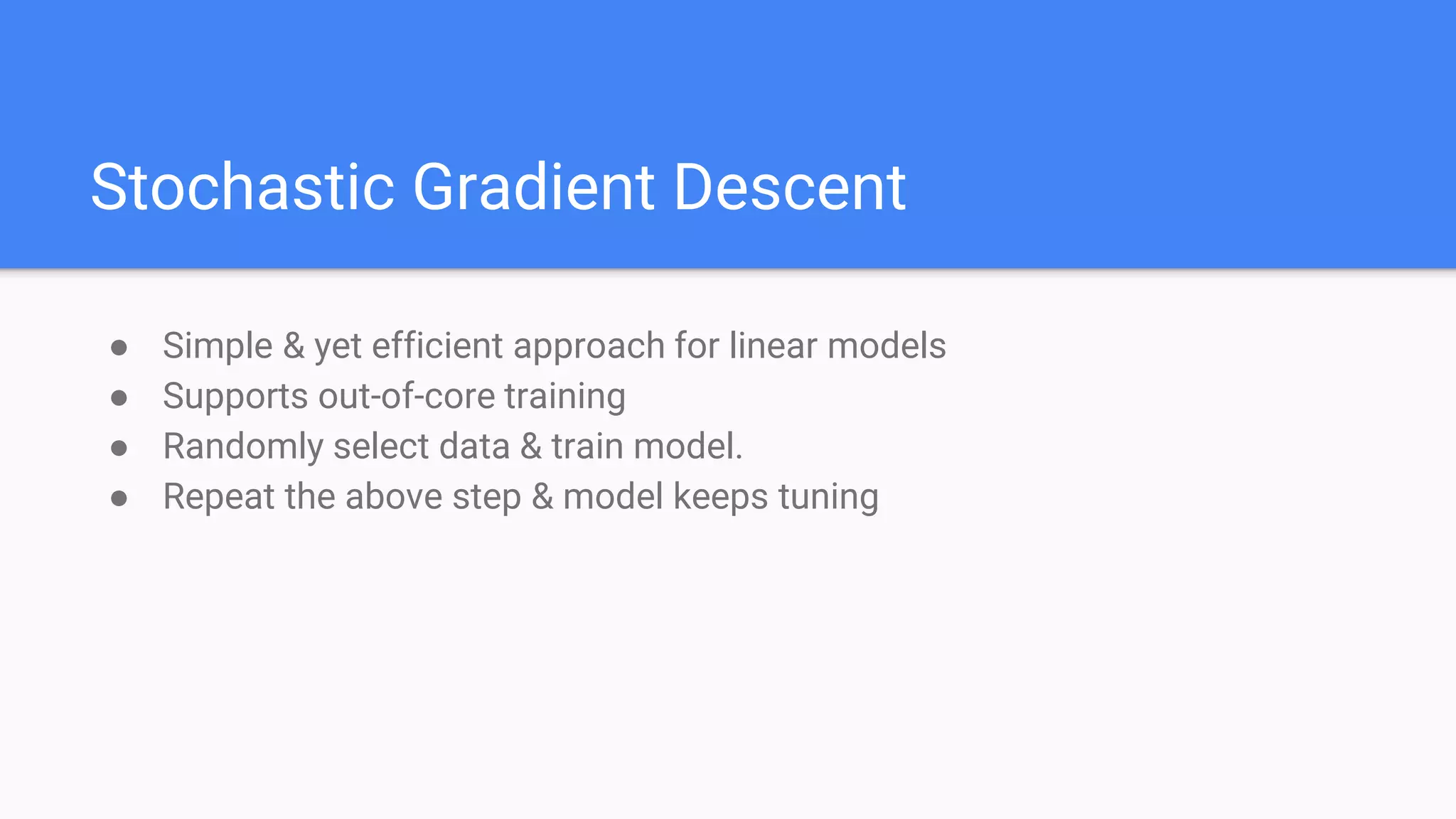 Stochastic Gradient Descent

- Simple & yet efficient approach for linear models
- Supports out-of-core training
- Randomly select data & train model.
- Repeat the above step & model keeps tuning